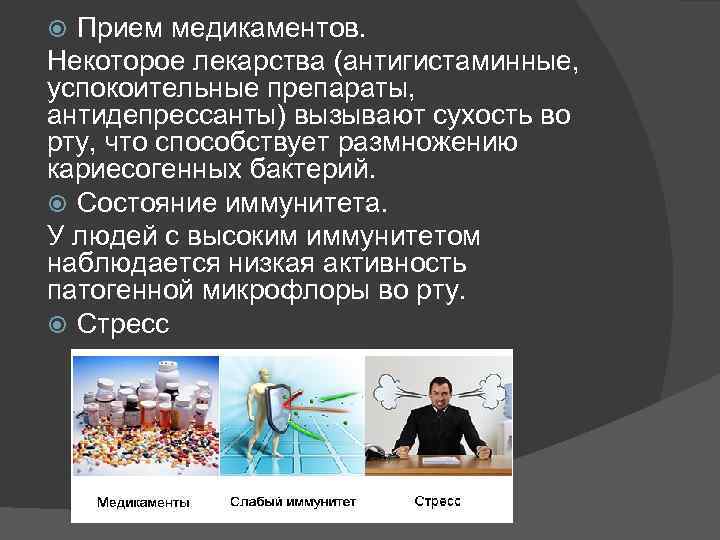 Прием медикаментов.

Некоторое лекарства (антигистаминные, успокоительные препараты, антидепрессанты) вызывают сухость во рту, что способствует размножению кариесогенных бактерий.

Состояние иммунитета.

У людей с высоким иммунитетом наблюдается низкая активность патогенной микрофлоры во рту.

Стресс

Медикаменты

Слабый иммунитет

Стресс